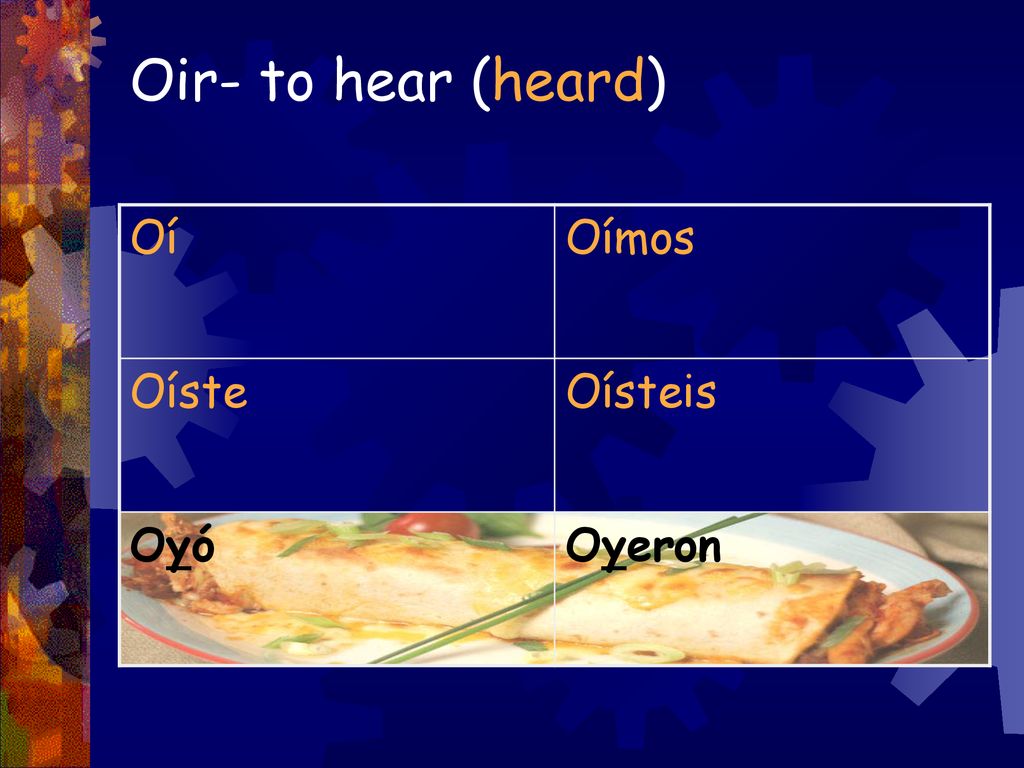 Oir- to hear (heard)

| Oí | Oímos |
|---|---|
| Oíste | Oísteis |
| Oyó | Oyeron |